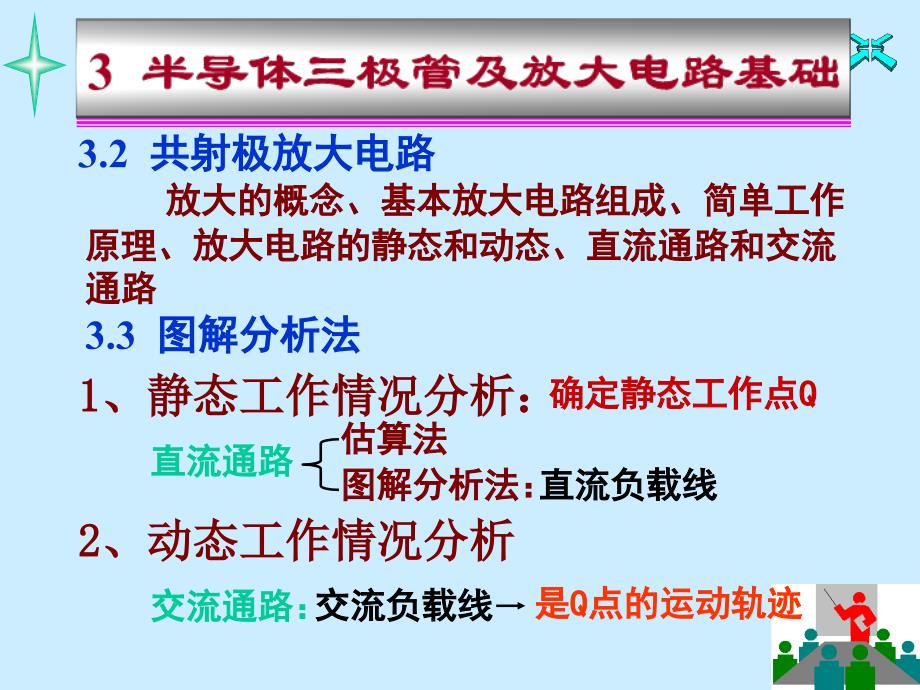 3 半导体三极管及放大电路基础

3.2 共射极放大电路

放大的概念、基本放大电路组成、简单工作原理、放大电路的静态和动态、直流通路和交流通路

3.3 图解分析法

1、静态工作情况分析：确定静态工作点Q

直流通路 估算法
图解分析法：直流负载线

2、动态工作情况分析

交流通路：交流负载线→ 是Q点的运动轨迹